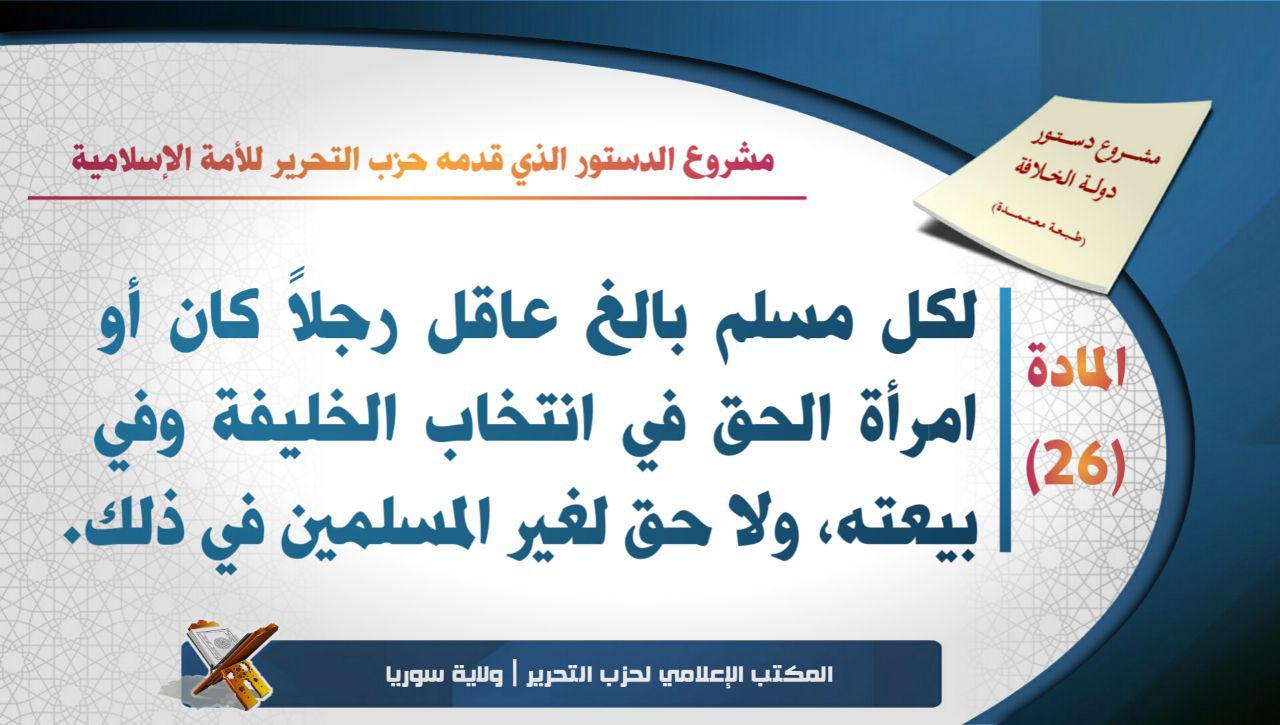 مشروع الدستور الذي قدمه حزب التحرير للأمة الإسلامية

مشروع دستور
دولة الخلافة
(طبعة معتمدة)

المادة
(26)

لكل مسلم بالغ عاقل رجلاً كان أو امرأة الحق في انتخاب الخليفة وفي بيعته، ولا حق لغير المسلمين في ذلك.

المكتب الإعلامي لحزب التحرير | ولاية سوريا